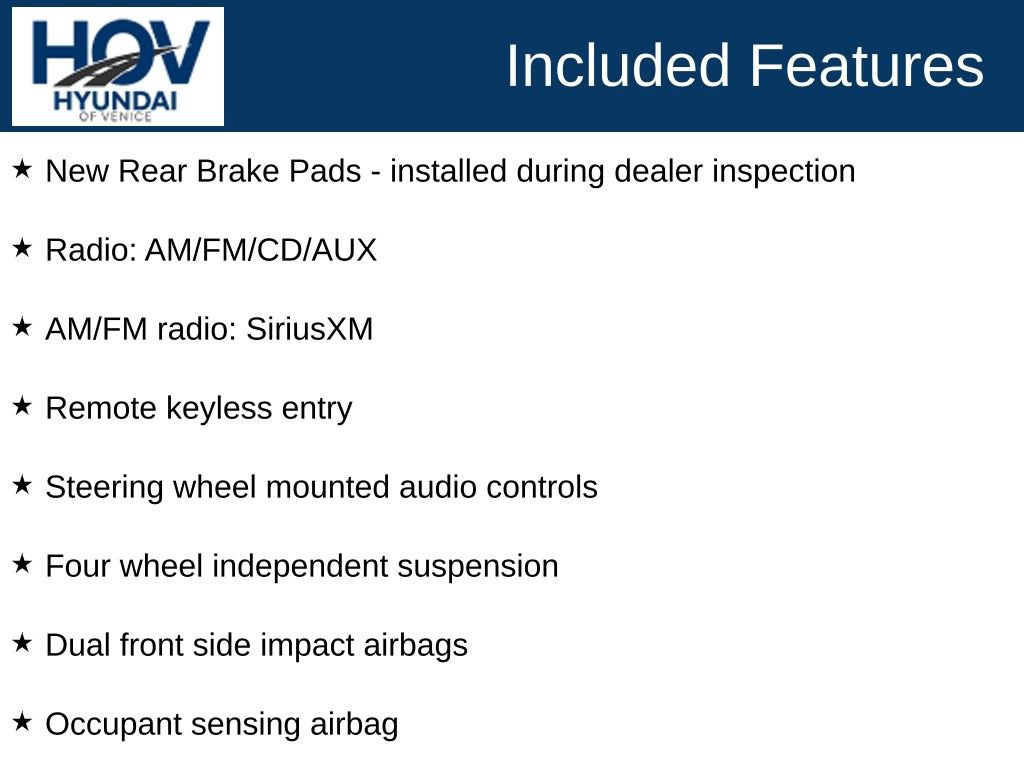 HOV
HYUNDAI
OF VENICE

Included Features

★ New Rear Brake Pads - installed during dealer inspection

★ Radio: AM/FM/CD/AUX

★ AM/FM radio: SiriusXM

★ Remote keyless entry

★ Steering wheel mounted audio controls

★ Four wheel independent suspension

★ Dual front side impact airbags

★ Occupant sensing airbag